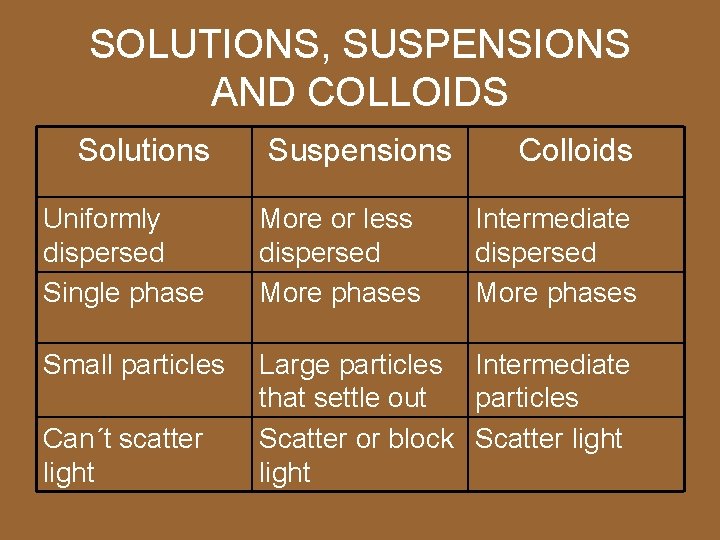 SOLUTIONS, SUSPENSIONS AND COLLOIDS

| Solutions | Suspensions | Colloids |
|---|---|---|
| Uniformly dispersed | More or less dispersed | Intermediate dispersed |
| Single phase | More phases | More phases |
| Small particles | Large particles that settle out | Intermediate particles |
| Can´t scatter light | Scatter or block light | Scatter light |